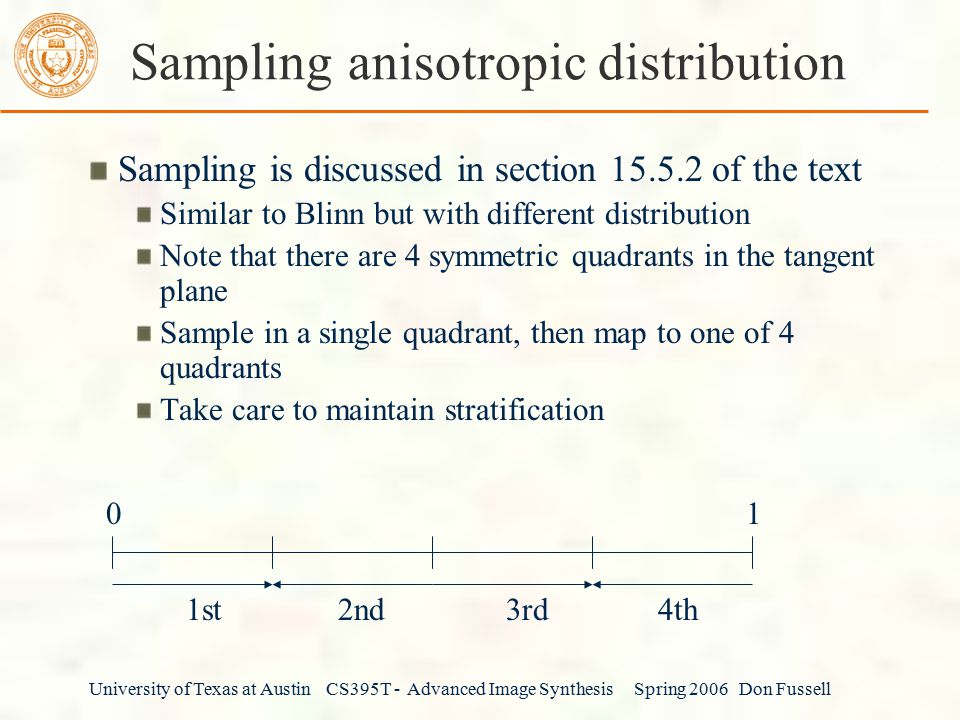 Sampling anisotropic distribution

Sampling is discussed in section 15.5.2 of the text

Similar to Blinn but with different distribution

Note that there are 4 symmetric quadrants in the tangent plane

Sample in a single quadrant, then map to one of 4 quadrants

Take care to maintain stratification

0

1

1st

2nd

3rd

4th

University of Texas at Austin CS395T - Advanced Image Synthesis Spring 2006 Don Fussell